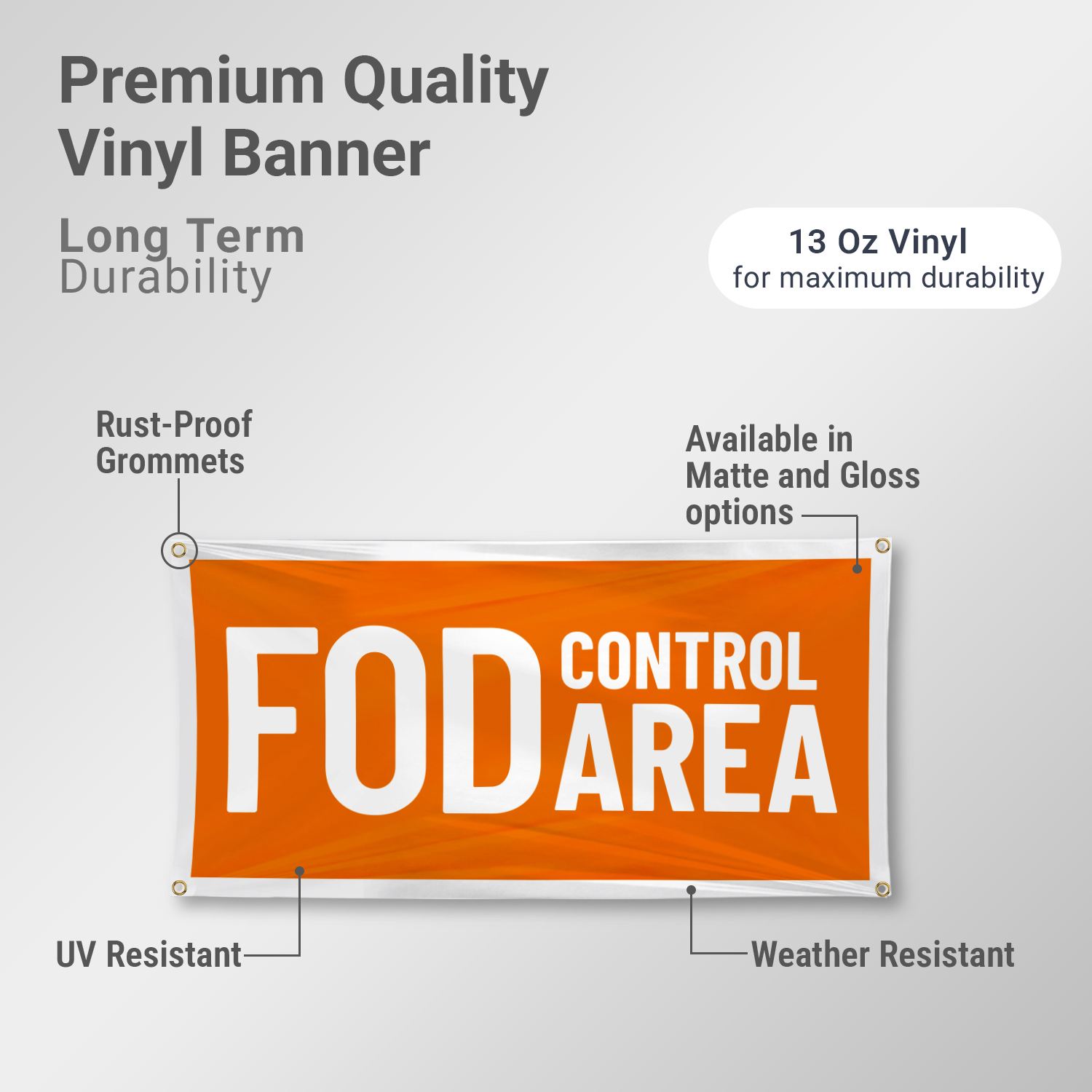 Premium Quality
Vinyl Banner

Long Term
Durability

13 Oz Vinyl
for maximum durability

Rust-Proof
Grommets

Available in
Matte and Gloss
options

FOD CONTROL
AREA

UV Resistant

Weather Resistant